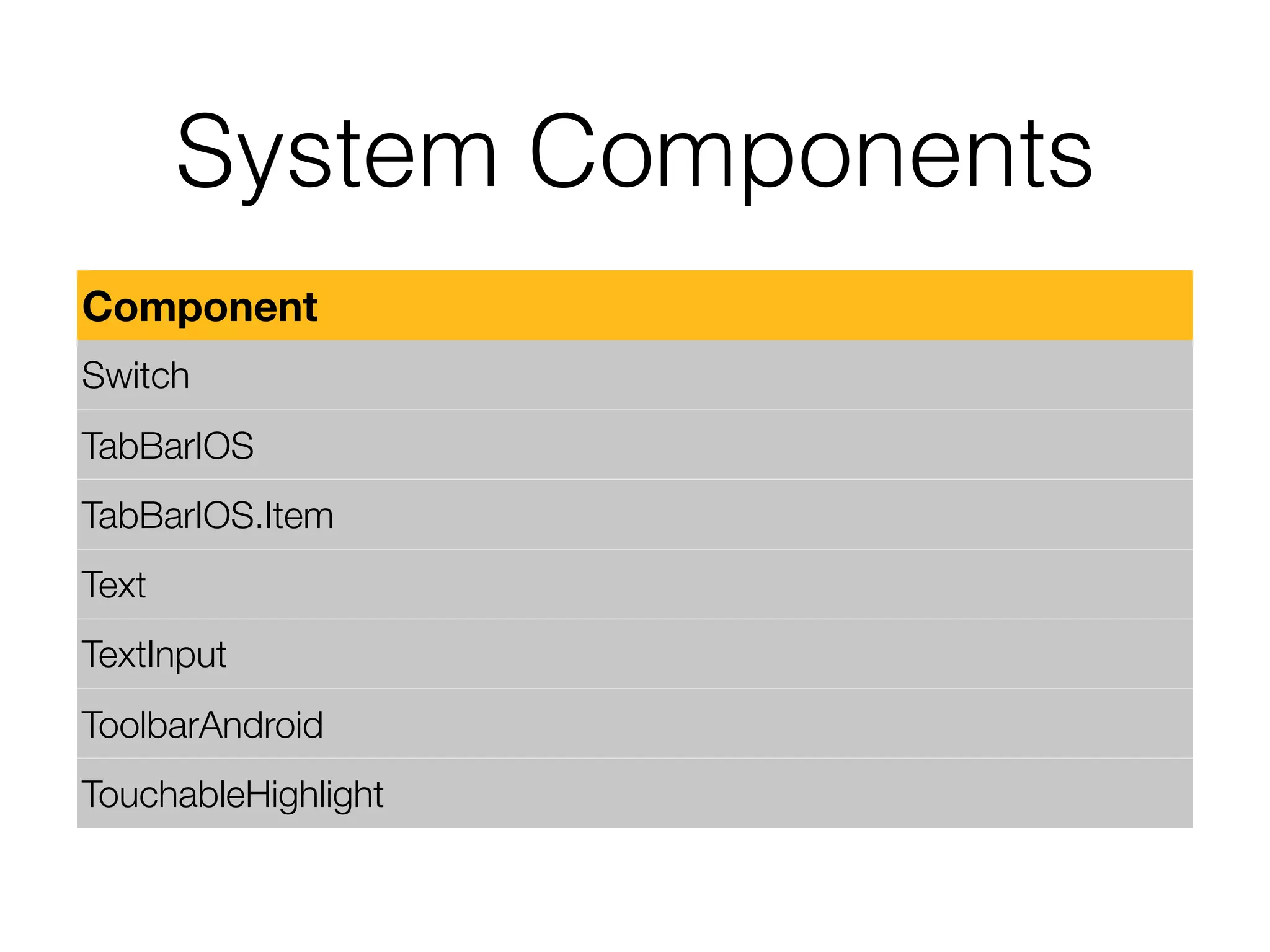 System Components

| Component |
|---|
| Switch |
| TabBarIOS |
| TabBarIOS.Item |
| Text |
| TextInput |
| ToolbarAndroid |
| TouchableHighlight |